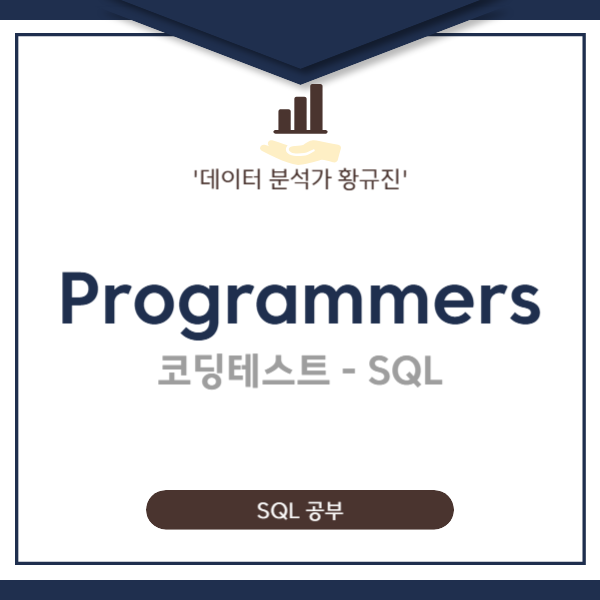 '데이터 분석가 황규진'

Programmers

코딩테스트 - SQL

SQL 공부